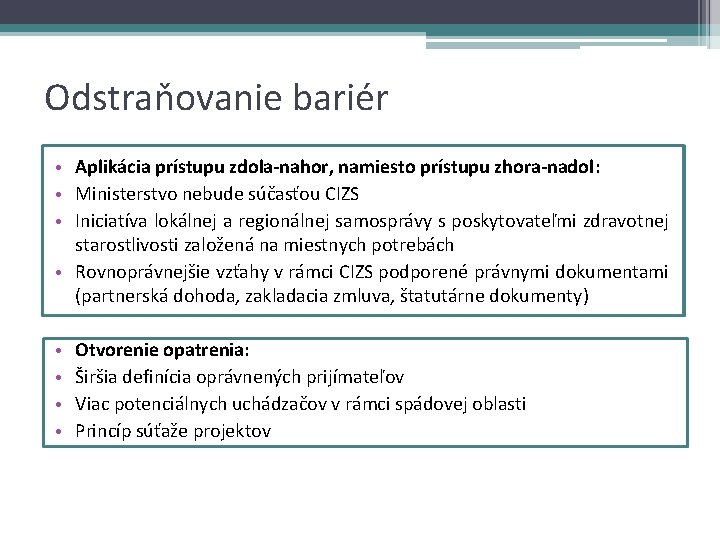 Odstraňovanie bariér

• Aplikácia prístupu zdola-nahor, namiesto prístupu zhora-nadol:
• Ministerstvo nebude súčasťou CIZS
• Iniciatíva lokálnej a regionálnej samosprávy s poskytovateľmi zdravotnej starostlivosti založená na miestnych potrebách
• Rovnoprávnejšie vzťahy v rámci CIZS podporené právnymi dokumentami (partnerská dohoda, zakladacia zmluva, štatutárne dokumenty)

• Otvorenie opatrenia:
• Širšia definícia oprávnených prijímateľov
• Viac potenciálnych uchádzačov v rámci spádovej oblasti
• Princíp súťaže projektov